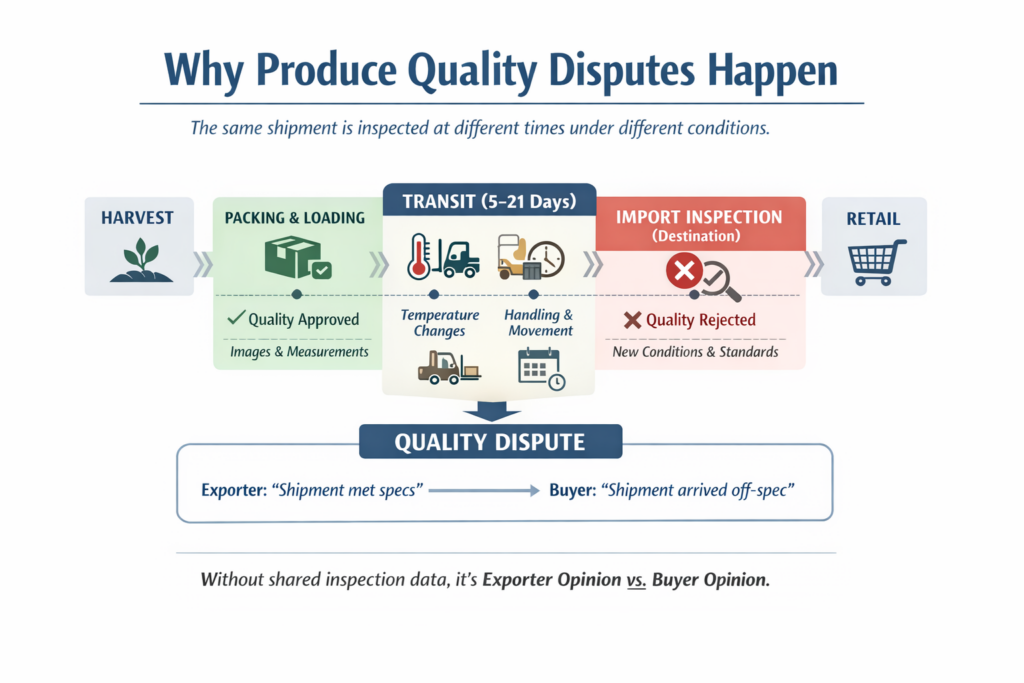 Why Produce Quality Disputes Happen

The same shipment is inspected at different times under different conditions.

HARVEST

PACKING & LOADING

✓ Quality Approved

Images & Measurements

TRANSIT (5–21 Days)

Temperature Changes

Handling & Movement

IMPORT INSPECTION (Destination)

✗ Quality Rejected

New Conditions & Standards

RETAIL

QUALITY DISPUTE

Exporter: "Shipment met specs" → Buyer: "Shipment arrived off-spec"

Without shared inspection data, it's Exporter Opinion vs. Buyer Opinion.